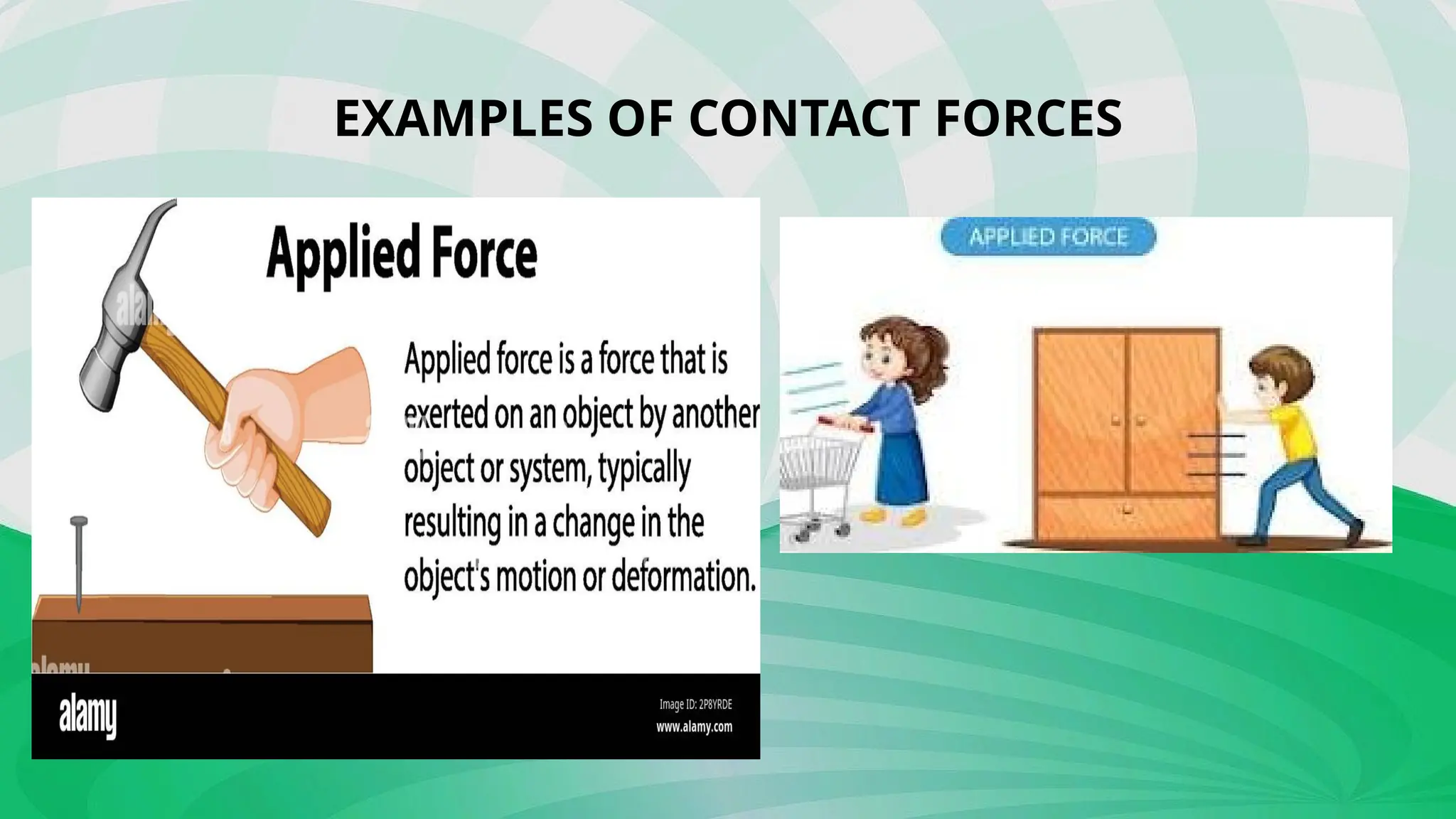 EXAMPLES OF CONTACT FORCES

Applied Force

Applied force is a force that is exerted on an object by another object or system, typically resulting in a change in the object's motion or deformation.

alamy

Image ID: 2P8YRDE
www.alamy.com

APPLIED FORCE